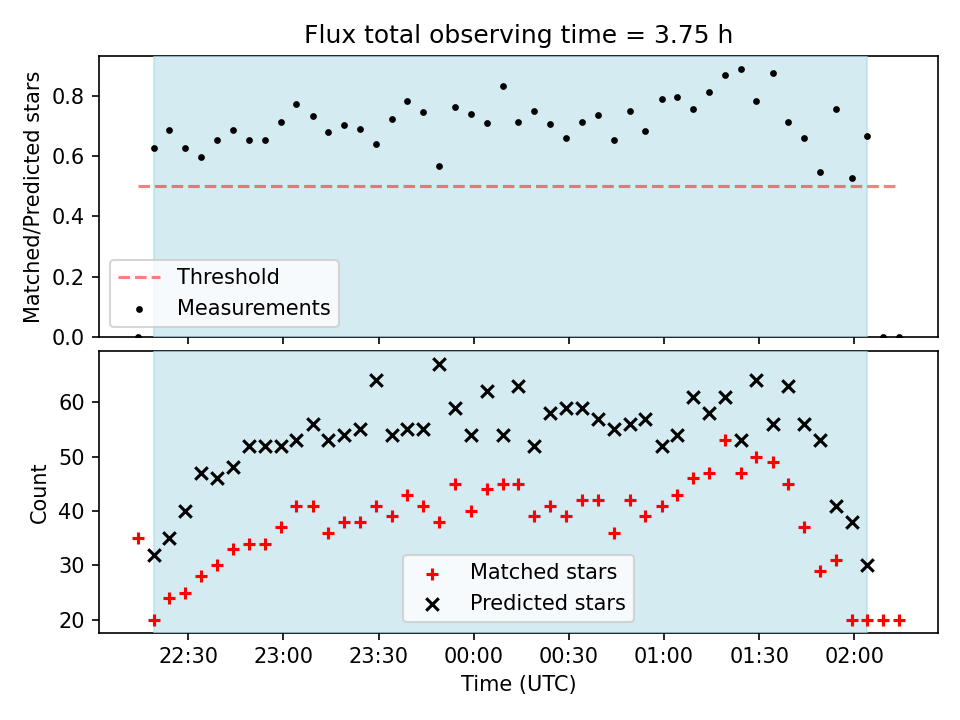 Flux total observing time = 3.75 h

Matched/Predicted stars

0.8
0.6
0.4
0.2
0.0

Threshold
Measurements

Count

60
50
40
30
20

Matched stars
Predicted stars

22:30
23:00
23:30
00:00
00:30
01:00
01:30
02:00

Time (UTC)